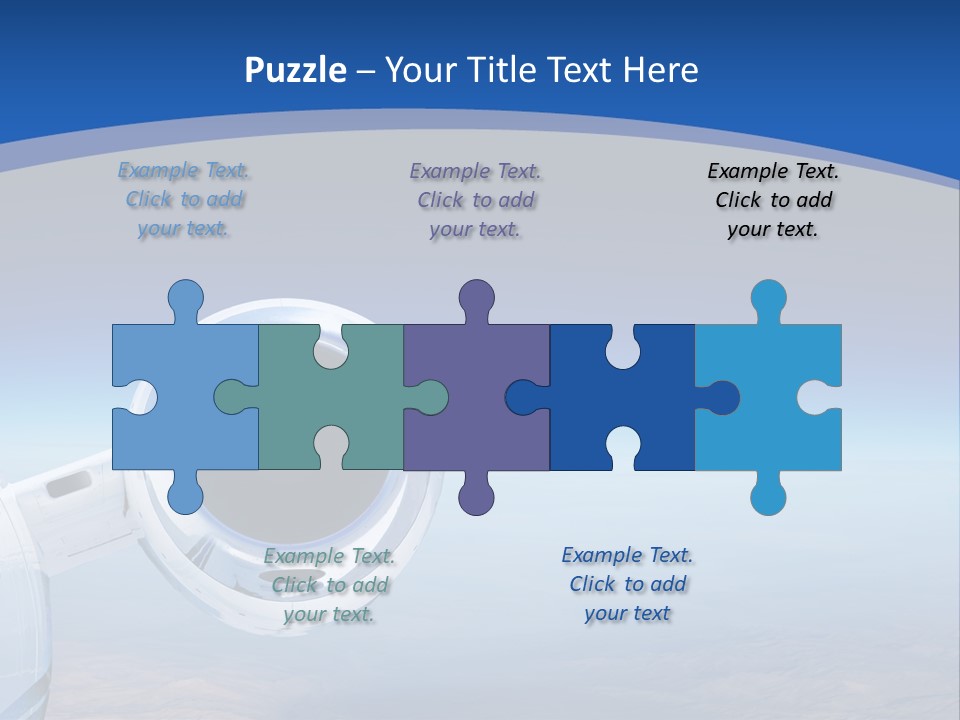 Puzzle – Your Title Text Here

Example Text. Click to add your text.

Example Text. Click to add your text.

Example Text. Click to add your text.

Example Text. Click to add your text.

Example Text. Click to add your text